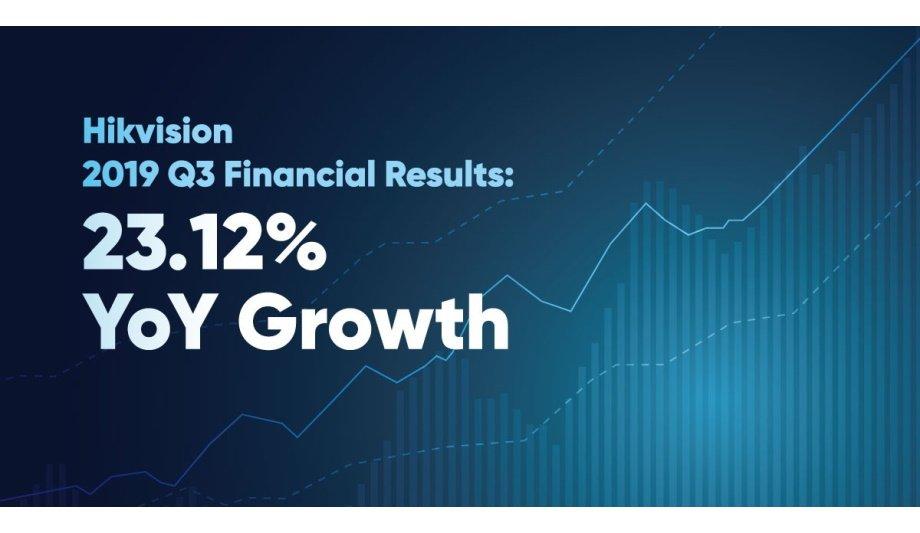 Hikvision
2019 Q3 Financial Results:
23.12%
YoY Growth